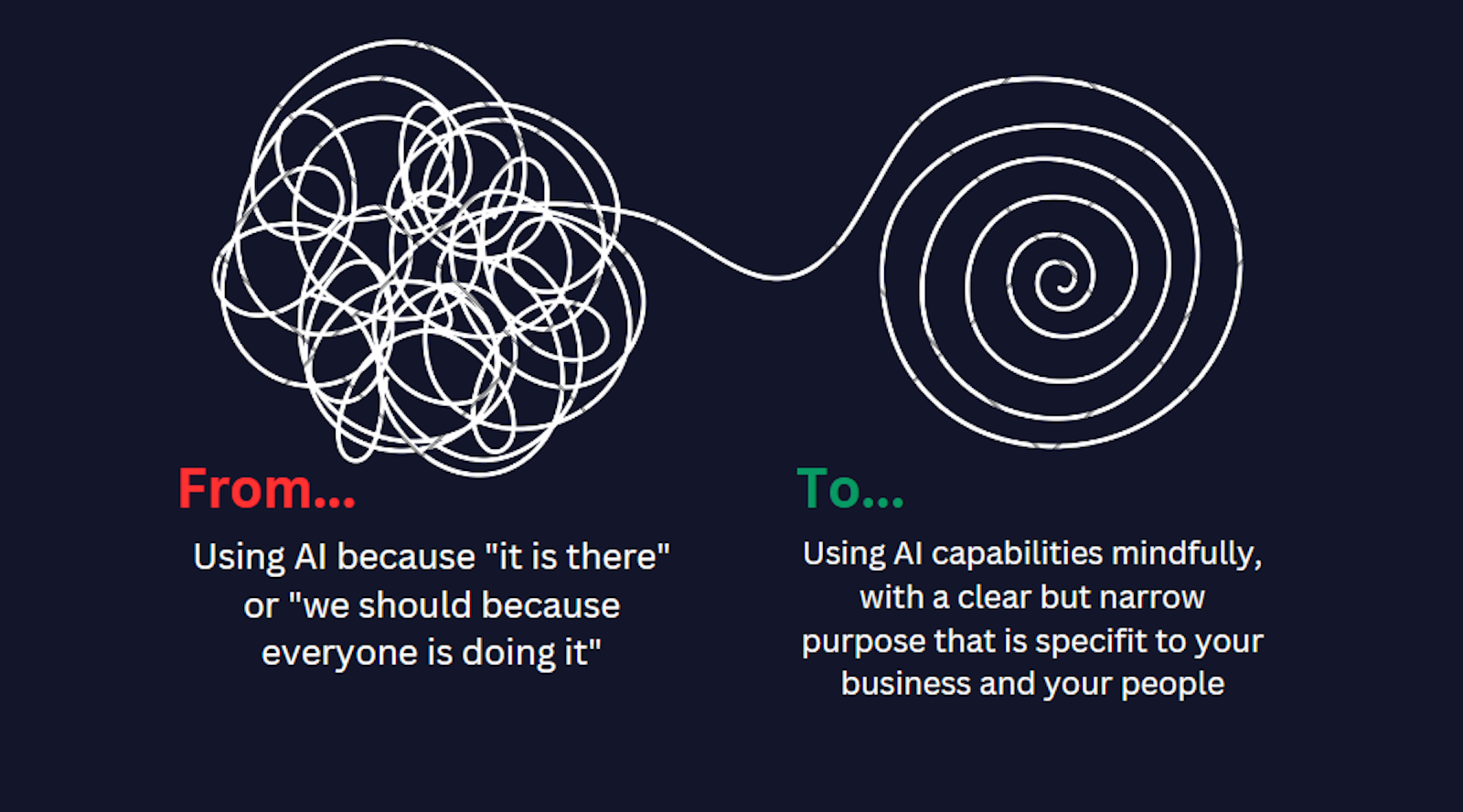 From...

Using AI because "it is there" or "we should because everyone is doing it"

To...

Using AI capabilities mindfully, with a clear but narrow purpose that is specifit to your business and your people